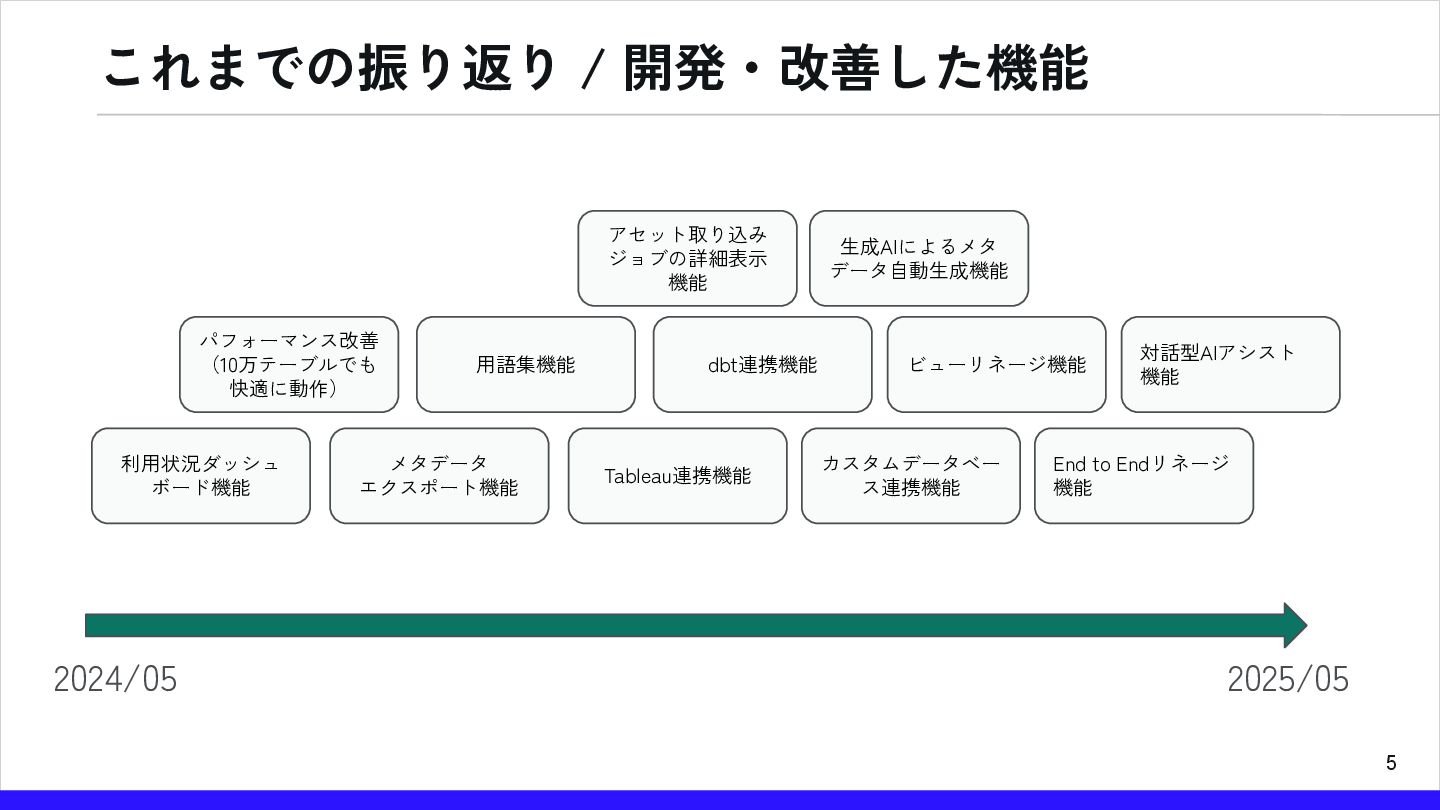 これまでの振り返り / 開発・改善した機能

アセット取り込みジョブの詳細表示機能

生成AIによるメタデータ自動生成機能

パフォーマンス改善（10万テーブルでも快適に動作）

用語集機能

dbt連携機能

ビューリネージ機能

対話型AIアシスト機能

利用状況ダッシュボード機能

メタデータエクスポート機能

Tableau連携機能

カスタムデータベース連携機能

End to Endリネージ機能

2024/05

2025/05

5